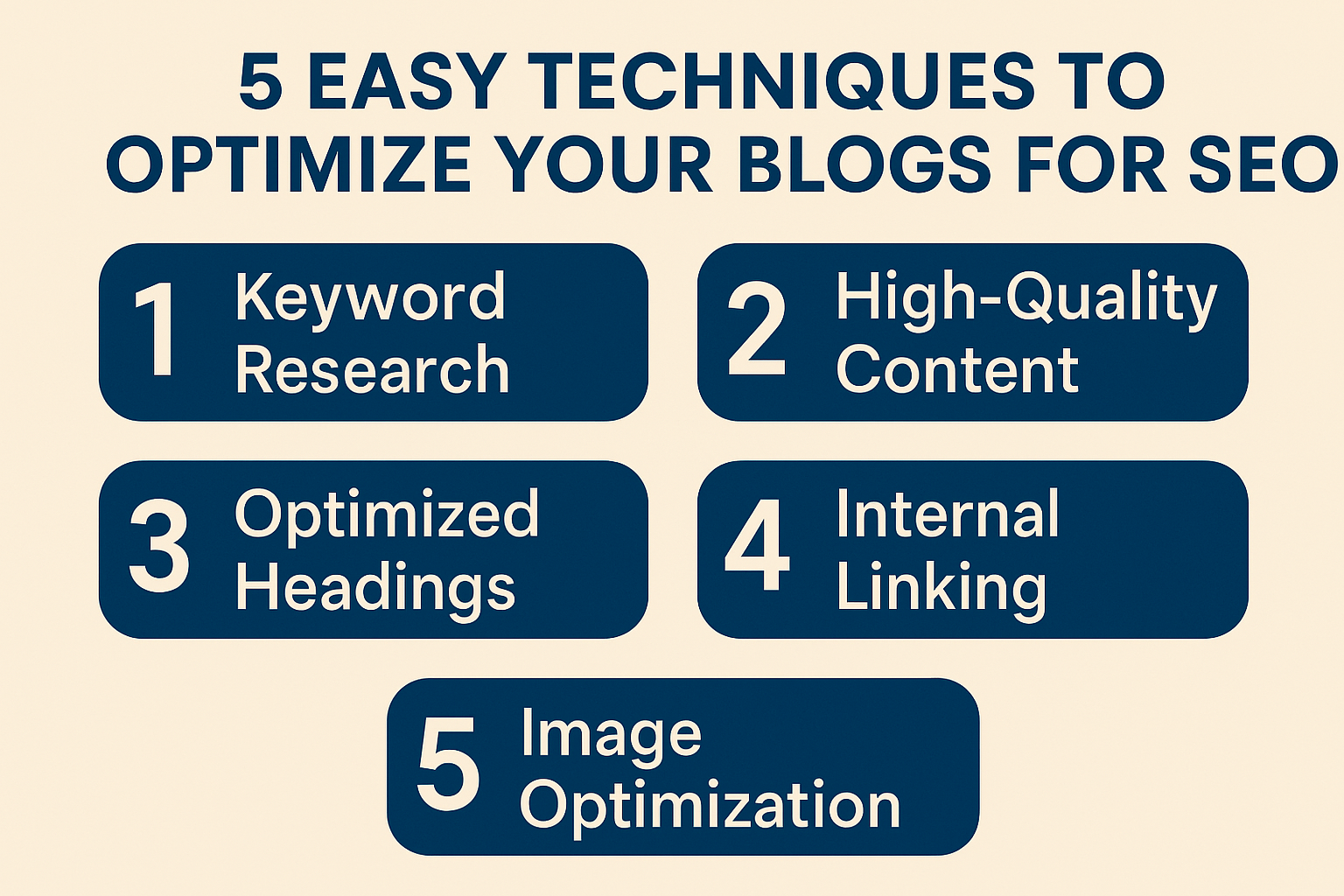 5 EASY TECHNIQUES TO OPTIMIZE YOUR BLOGS FOR SEO

1 Keyword Research

2 High-Quality Content

3 Optimized Headings

4 Internal Linking

5 Image Optimization